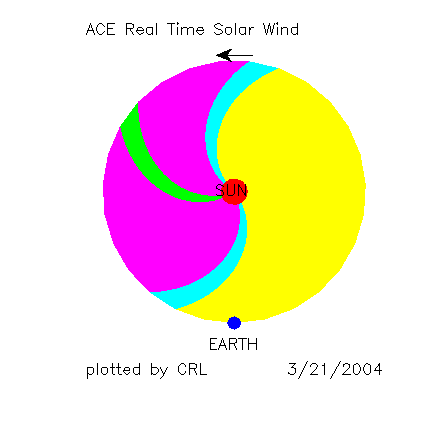 ACE Real Time Solar Wind

SUN

EARTH

plotted by CRL 3/21/2004